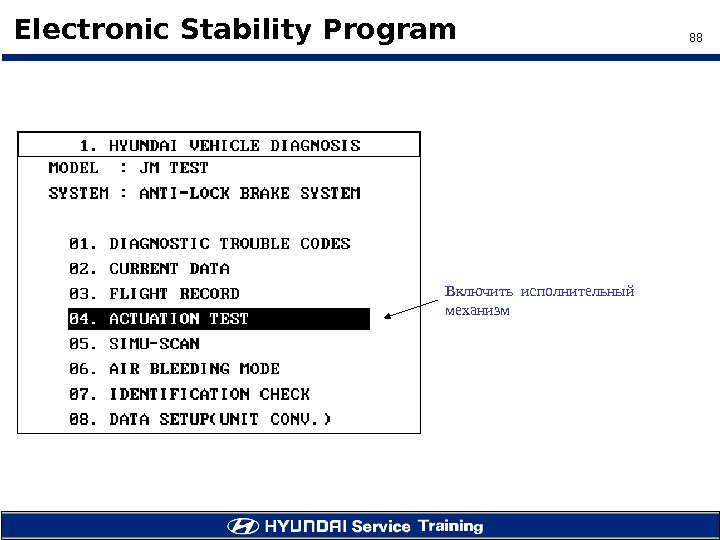 Electronic Stability Program

88

1. HYUNDAI VEHICLE DIAGNOSIS

MODEL : JM TEST
SYSTEM : ANTI-LOCK BRAKE SYSTEM

01. DIAGNOSTIC TROUBLE CODES
02. CURRENT DATA
03. FLIGHT RECORD
04. ACTUATION TEST
05. SIMU-SCAN
06. AIR BLEEDING MODE
07. IDENTIFICATION CHECK
08. DATA SETUP(UNIT CONV.)

Включить исполнительный механизм

HYUNDAI Service Training